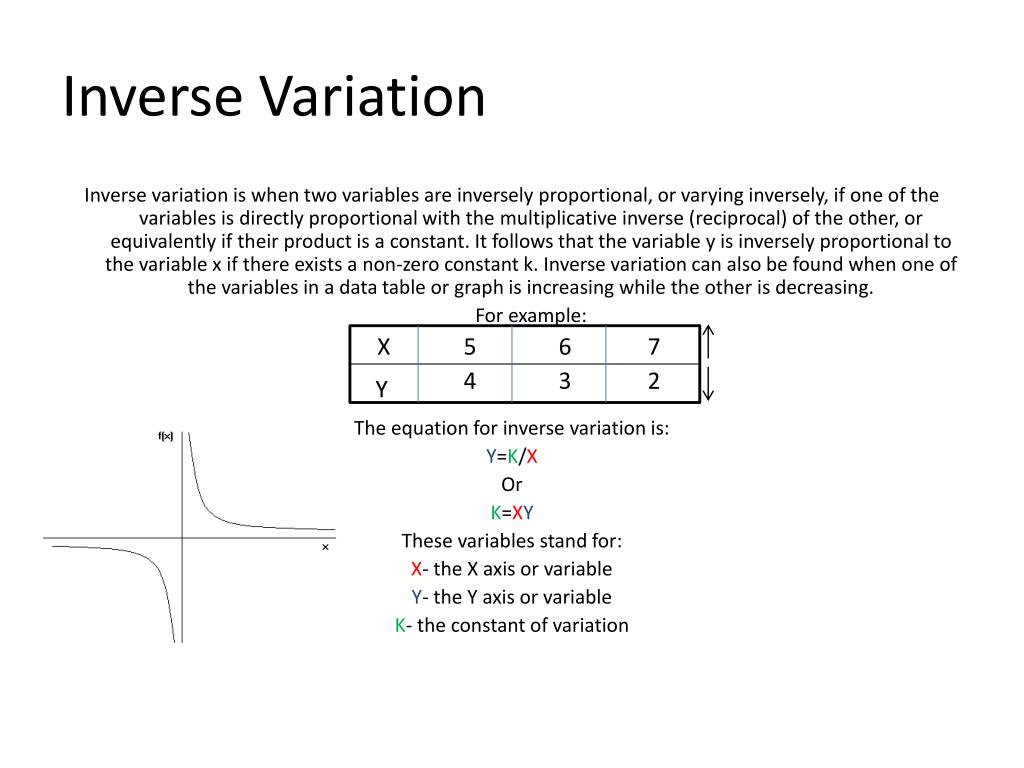 Inverse Variation

Inverse variation is when two variables are inversely proportional, or varying inversely, if one of the variables is directly proportional with the multiplicative inverse (reciprocal) of the other, or equivalently if their product is a constant. It follows that the variable y is inversely proportional to the variable x if there exists a non-zero constant k. Inverse variation can also be found when one of the variables in a data table or graph is increasing while the other is decreasing.

For example:

| X | 5 | 6 | 7 |
|---|---|---|---|
| Y | 4 | 3 | 2 |

f(x)

x

The equation for inverse variation is:
Y=K/X
Or
K=XY
These variables stand for:
X- the X axis or variable
Y- the Y axis or variable
K- the constant of variation